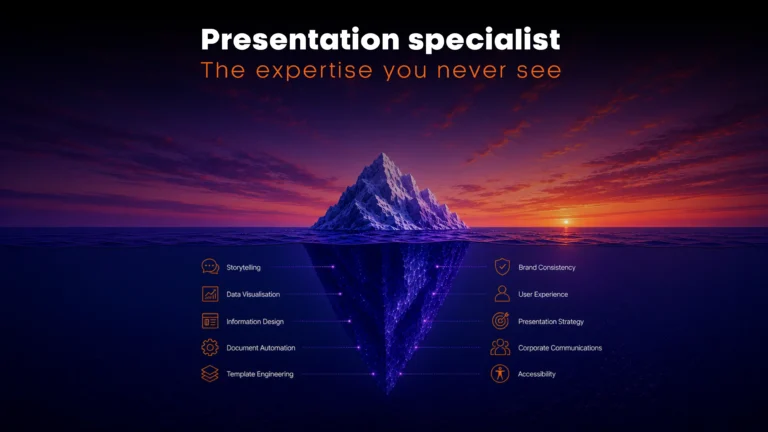 Presentation specialist
The expertise you never see

Storytelling
Data Visualisation
Information Design
Document Automation
Template Engineering

Brand Consistency
User Experience
Presentation Strategy
Corporate Communications
Accessibility